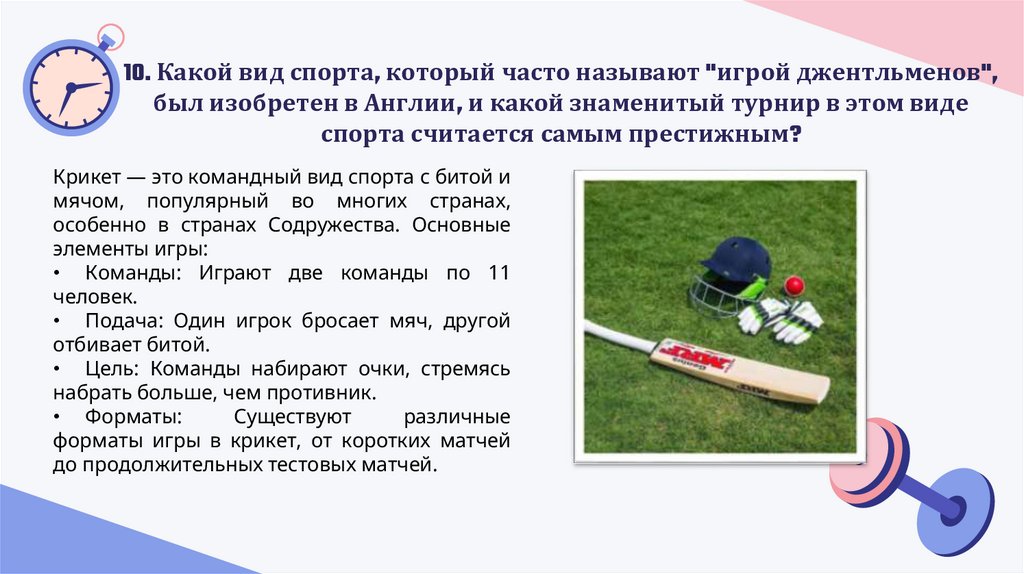 10. Какой вид спорта, который часто называют "игрой джентльменов", был изобретен в Англии, и какой знаменитый турнир в этом виде спорта считается самым престижным?

Крикет — это командный вид спорта с битой и мячом, популярный во многих странах, особенно в странах Содружества. Основные элементы игры:
• Команды: Играют две команды по 11 человек.
• Подача: Один игрок бросает мяч, другой отбивает битой.
• Цель: Команды набирают очки, стремясь набрать больше, чем противник.
• Форматы: Существуют различные форматы игры в крикет, от коротких матчей до продолжительных тестовых матчей.

MRF
MRF